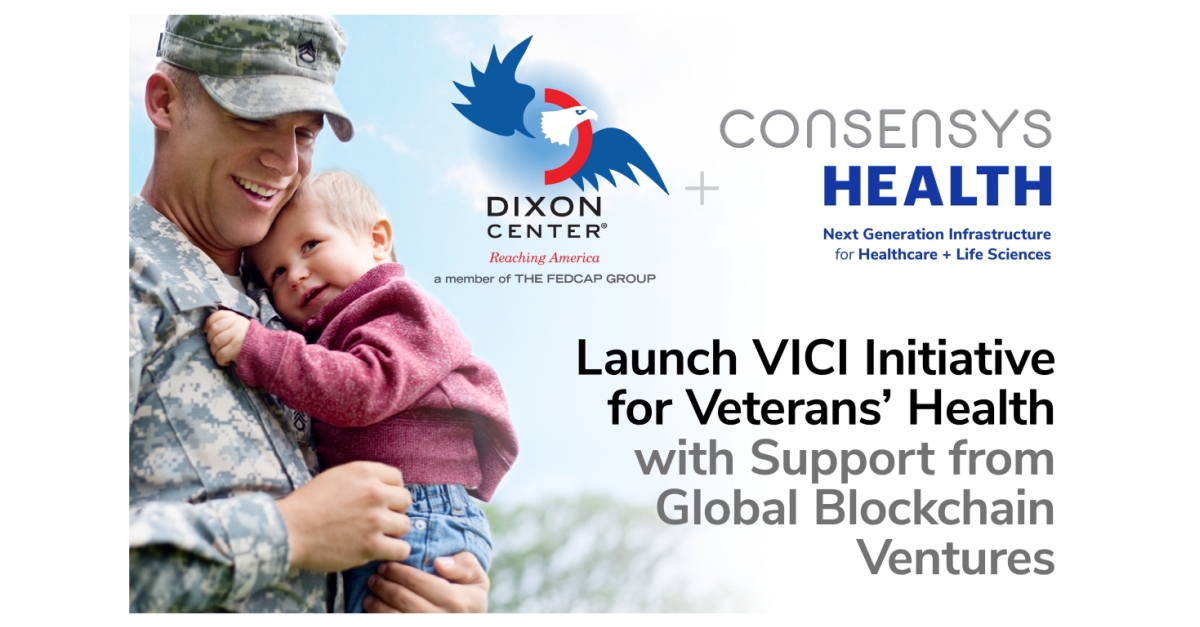 DIXON CENTER®
Reaching America
a member of THE FEDCAP GROUP

+

CONSENSYS
HEALTH
Next Generation Infrastructure for Healthcare + Life Sciences

Launch VICI Initiative for Veterans' Health with Support from Global Blockchain Ventures